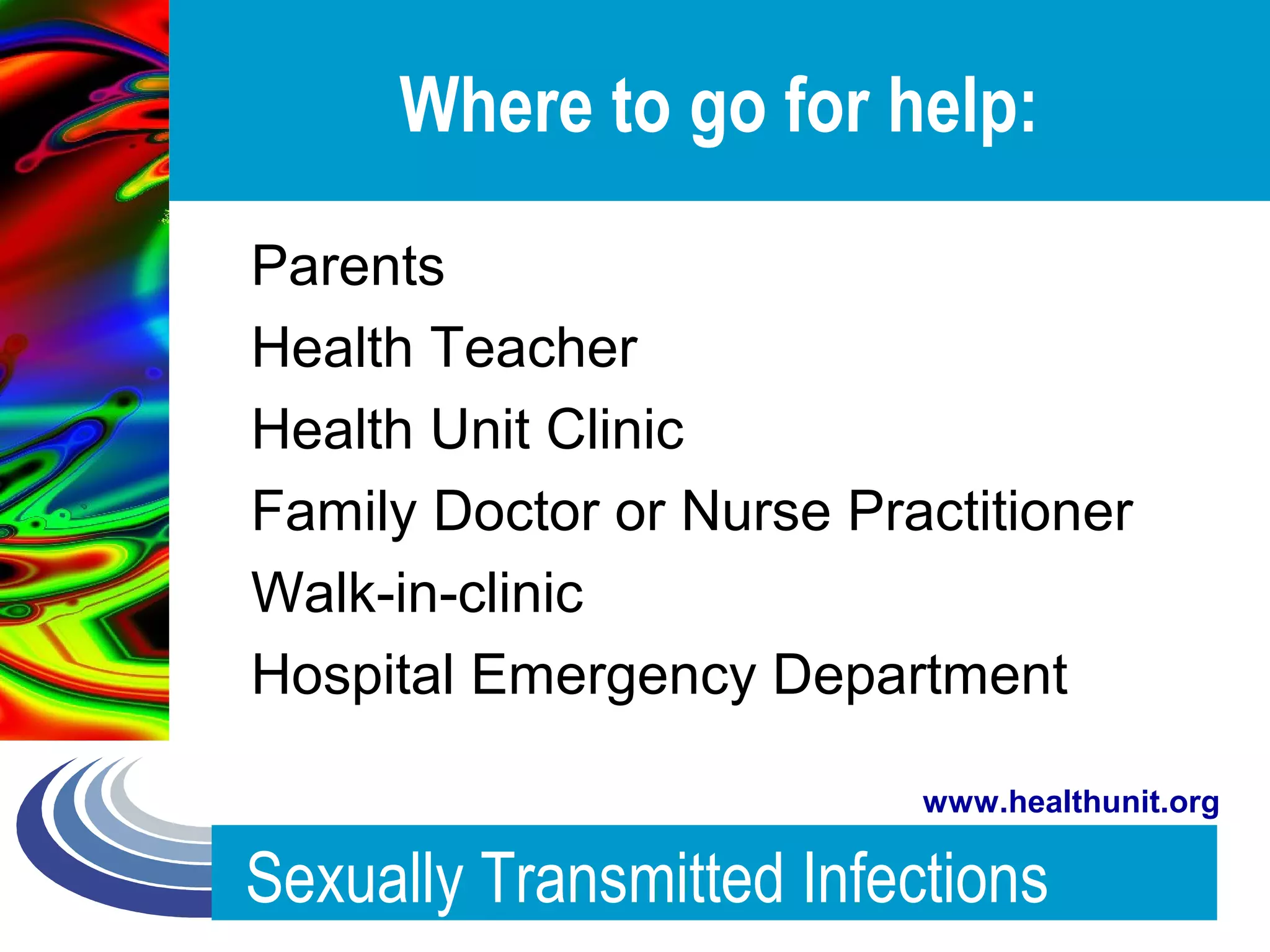 Where to go for help:

Parents

Health Teacher

Health Unit Clinic

Family Doctor or Nurse Practitioner

Walk-in-clinic

Hospital Emergency Department

www.healthunit.org

Sexually Transmitted Infections